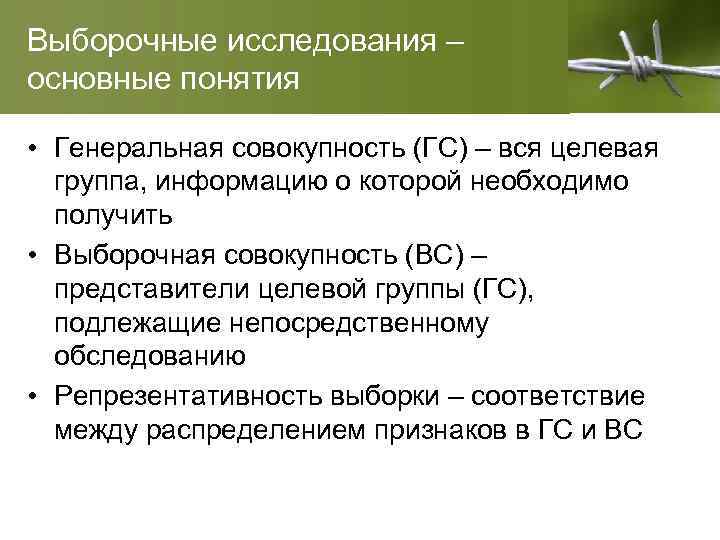 Выборочные исследования – основные понятия

• Генеральная совокупность (ГС) – вся целевая группа, информацию о которой необходимо получить
• Выборочная совокупность (ВС) – представители целевой группы (ГС), подлежащие непосредственному обследованию
• Репрезентативность выборки – соответствие между распределением признаков в ГС и ВС